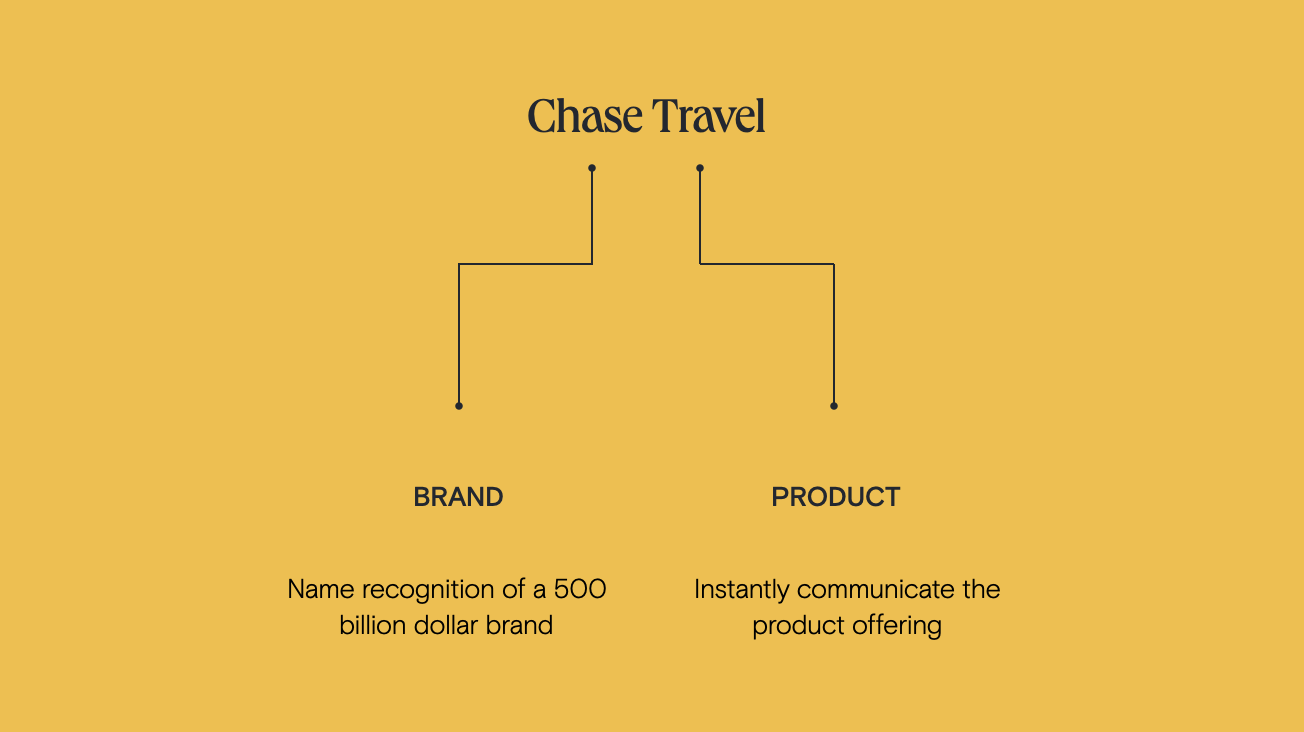 Chase Travel

BRAND

Name recognition of a 500 billion dollar brand

PRODUCT

Instantly communicate the product offering